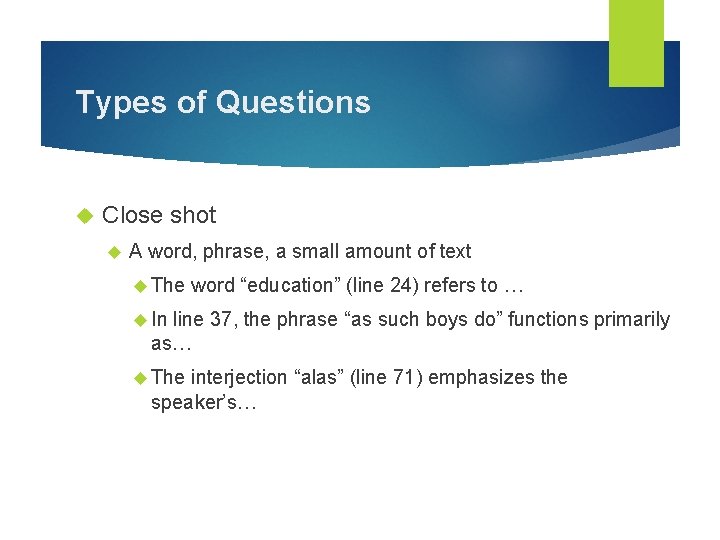 Types of Questions

Close shot

A word, phrase, a small amount of text

The word “education” (line 24) refers to …

In line 37, the phrase “as such boys do” functions primarily as…

The interjection “alas” (line 71) emphasizes the speaker’s…